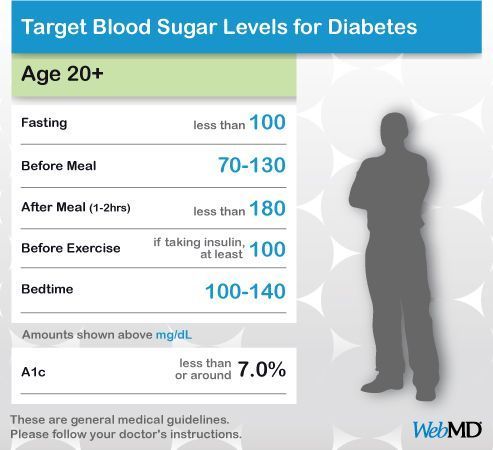 Target Blood Sugar Levels for Diabetes

Age 20+

| | |
|---|---|
| Fasting | less than 100 |
| Before Meal | 70-130 |
| After Meal (1-2hrs) | less than 180 |
| Before Exercise | if taking insulin, at least 100 |
| Bedtime | 100-140 |

Amounts shown above mg/dL

| | |
|---|---|
| A1c | less than or around 7.0% |

These are general medical guidelines.
Please follow your doctor's instructions.

WebMD